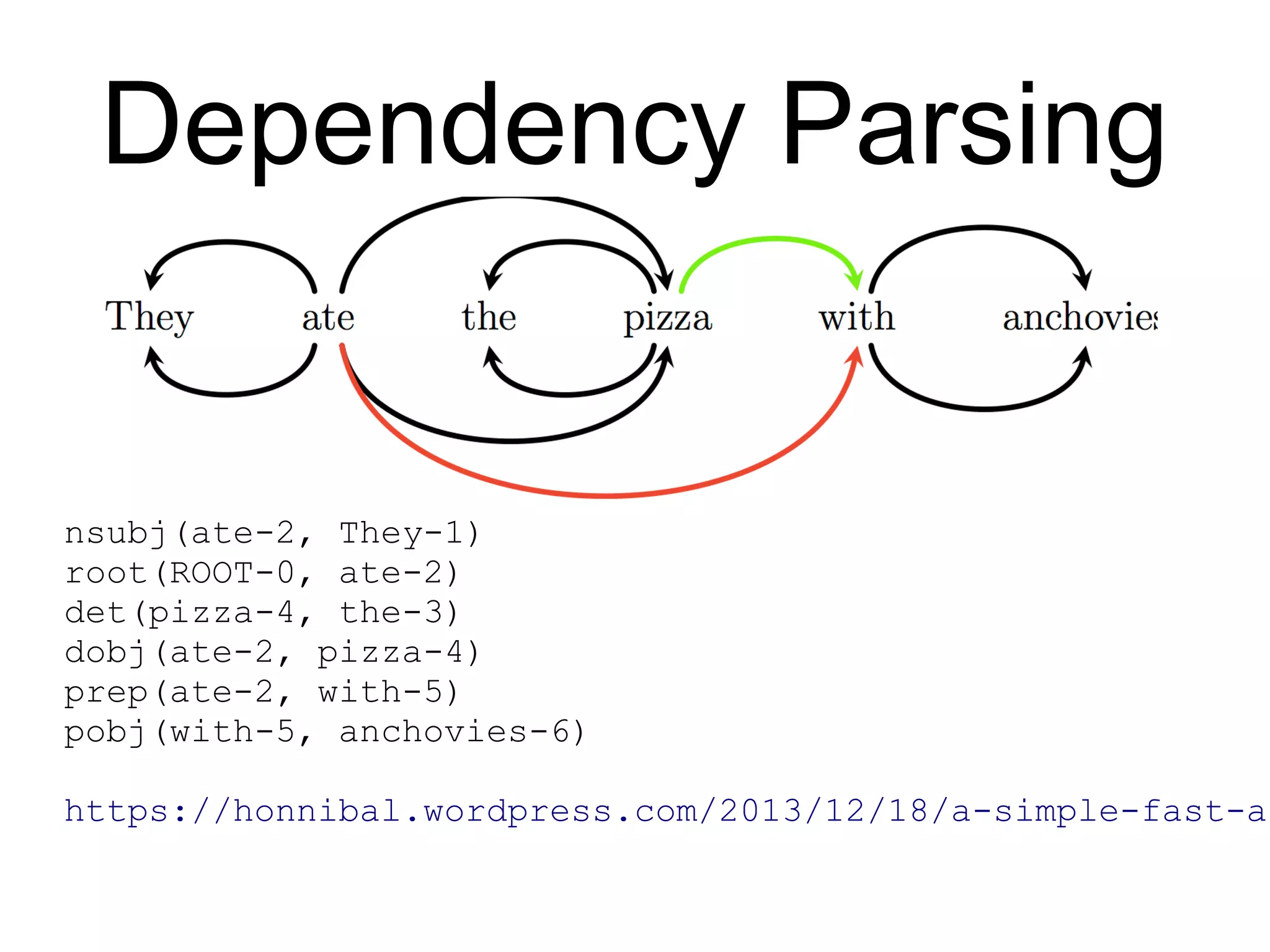 Dependency Parsing

They ate the pizza with anchovies

nsubj(ate-2, They-1)
root(ROOT-0, ate-2)
det(pizza-4, the-3)
dobj(ate-2, pizza-4)
prep(ate-2, with-5)
pobj(with-5, anchovies-6)

https://honnibal.wordpress.com/2013/12/18/a-simple-fast-a